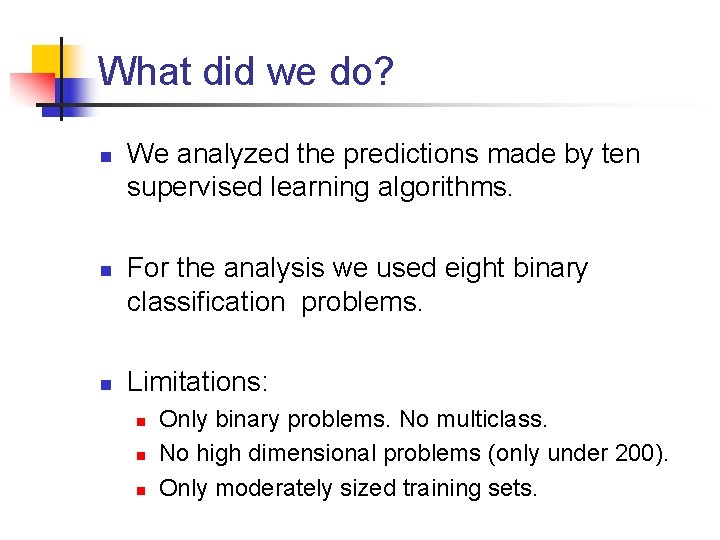 What did we do?

• We analyzed the predictions made by ten supervised learning algorithms.

• For the analysis we used eight binary classification problems.

• Limitations:

• Only binary problems. No multiclass.
• No high dimensional problems (only under 200).
• Only moderately sized training sets.